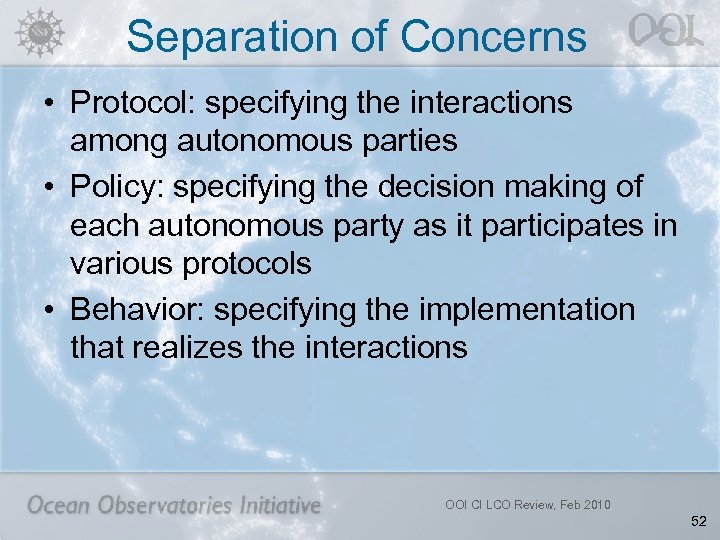 NSF

Separation of Concerns

OOI

• Protocol: specifying the interactions among autonomous parties
• Policy: specifying the decision making of each autonomous party as it participates in various protocols
• Behavior: specifying the implementation that realizes the interactions

Ocean Observatories Initiative

OOI CI LCO Review, Feb 2010

52